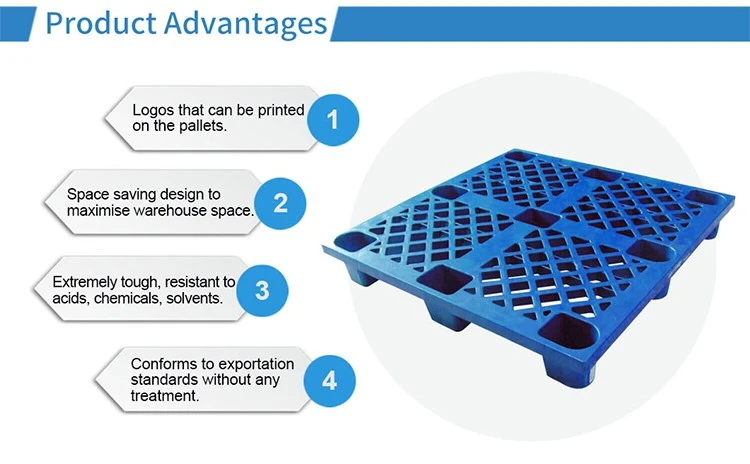 Product Advantages

Logos that can be printed on the pallets.
1

Space saving design to maximise warehouse space.
2

Extremely tough, resistant to acids, chemicals, solvents.
3

Conforms to exportation standards without any treatment.
4